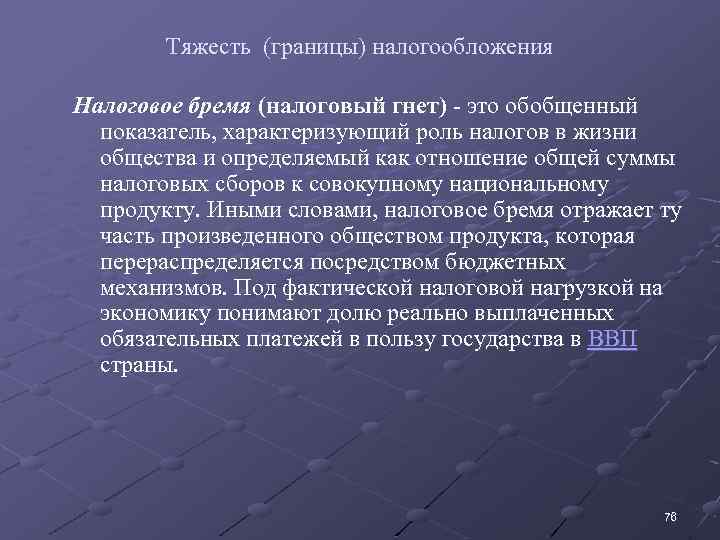 Тяжесть (границы) налогообложения

Налоговое бремя (налоговый гнет) - это обобщенный показатель, характеризующий роль налогов в жизни общества и определяемый как отношение общей суммы налоговых сборов к совокупному национальному продукту. Иными словами, налоговое бремя отражает ту часть произведенного обществом продукта, которая перераспределяется посредством бюджетных механизмов. Под фактической налоговой нагрузкой на экономику понимают долю реально выплаченных обязательных платежей в пользу государства в ВВП страны.

76